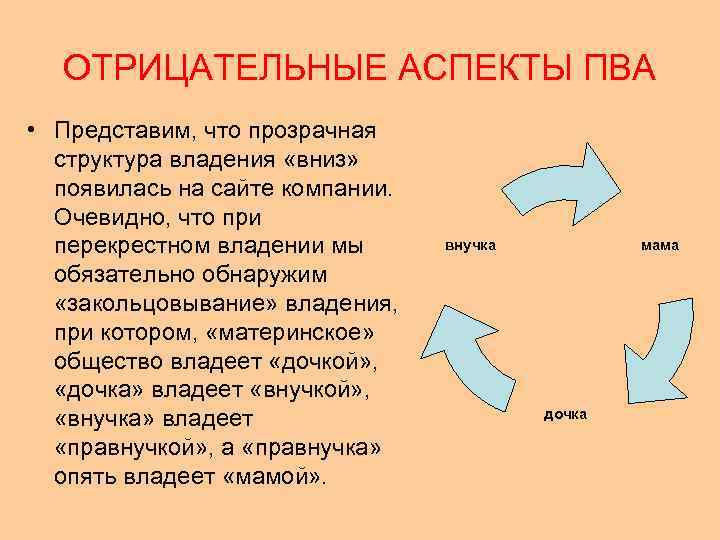 ОТРИЦАТЕЛЬНЫЕ АСПЕКТЫ ПВА

• Представим, что прозрачная структура владения «вниз» появилась на сайте компании. Очевидно, что при перекрестном владении мы обязательно обнаружим «закольцовывание» владения, при котором, «материнское» общество владеет «дочкой», «дочка» владеет «внучкой», «внучка» владеет «правнучкой», а «правнучка» опять владеет «мамой».

внучка

мама

дочка